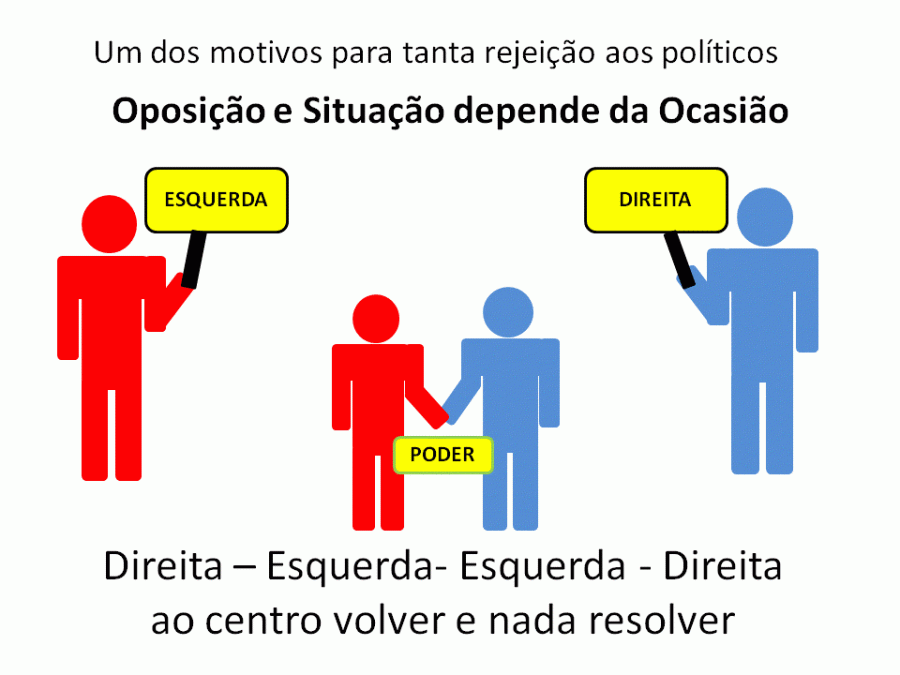 Um dos motivos para tanta rejeição aos políticos

Oposição e Situação depende da Ocasião

ESQUERDA

DIREITA

PODER

Direita – Esquerda- Esquerda - Direita
ao centro volver e nada resolver